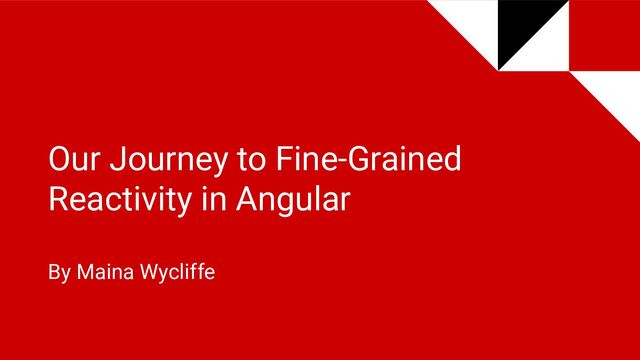 Our Journey to Fine-Grained Reactivity in Angular

By Maina Wycliffe